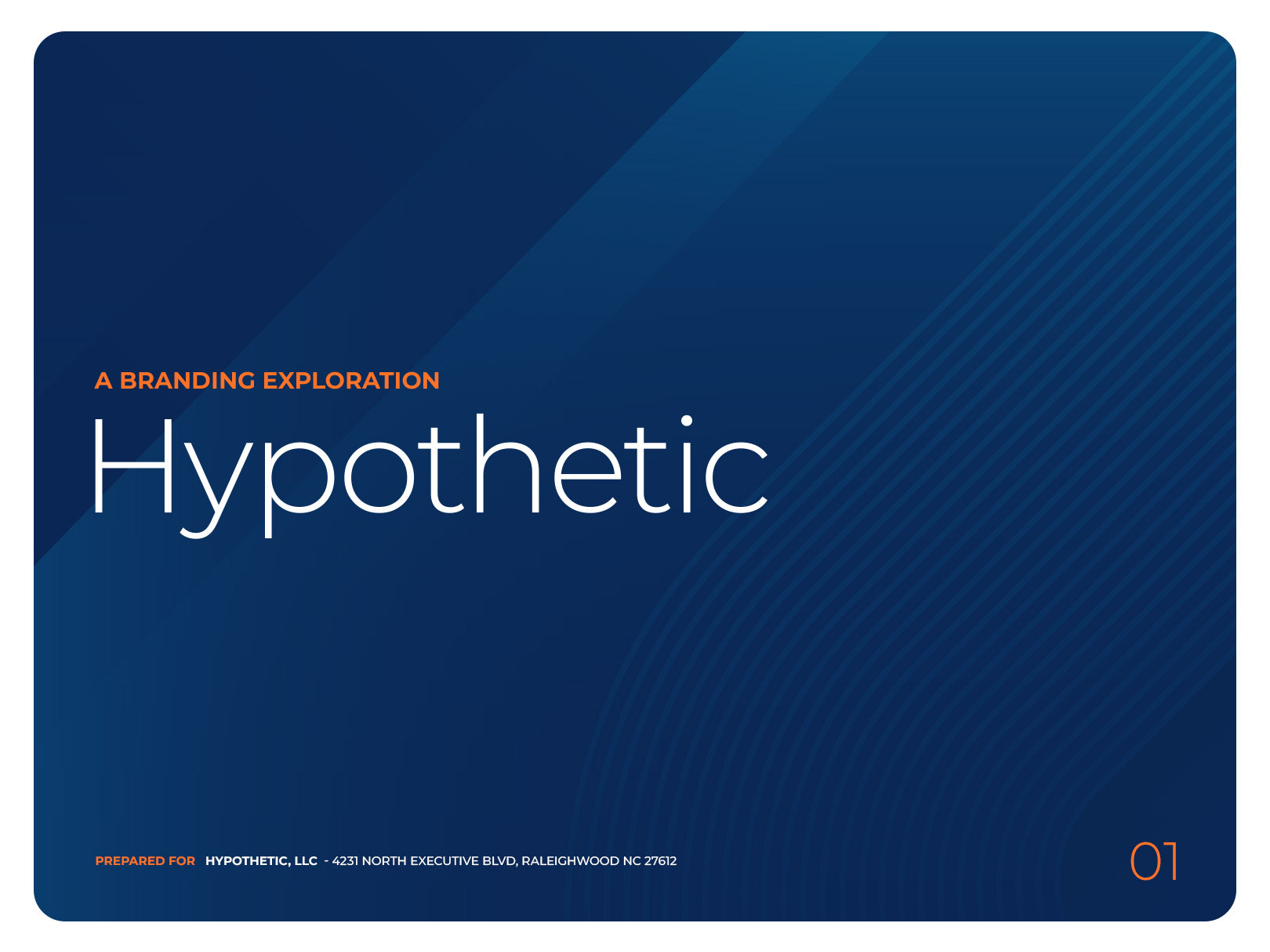 A BRANDING EXPLORATION

Hypothetic

PREPARED FOR HYPOTHETIC, LLC - 4231 NORTH EXECUTIVE BLVD, RALEIGHWOOD NC 27612

01